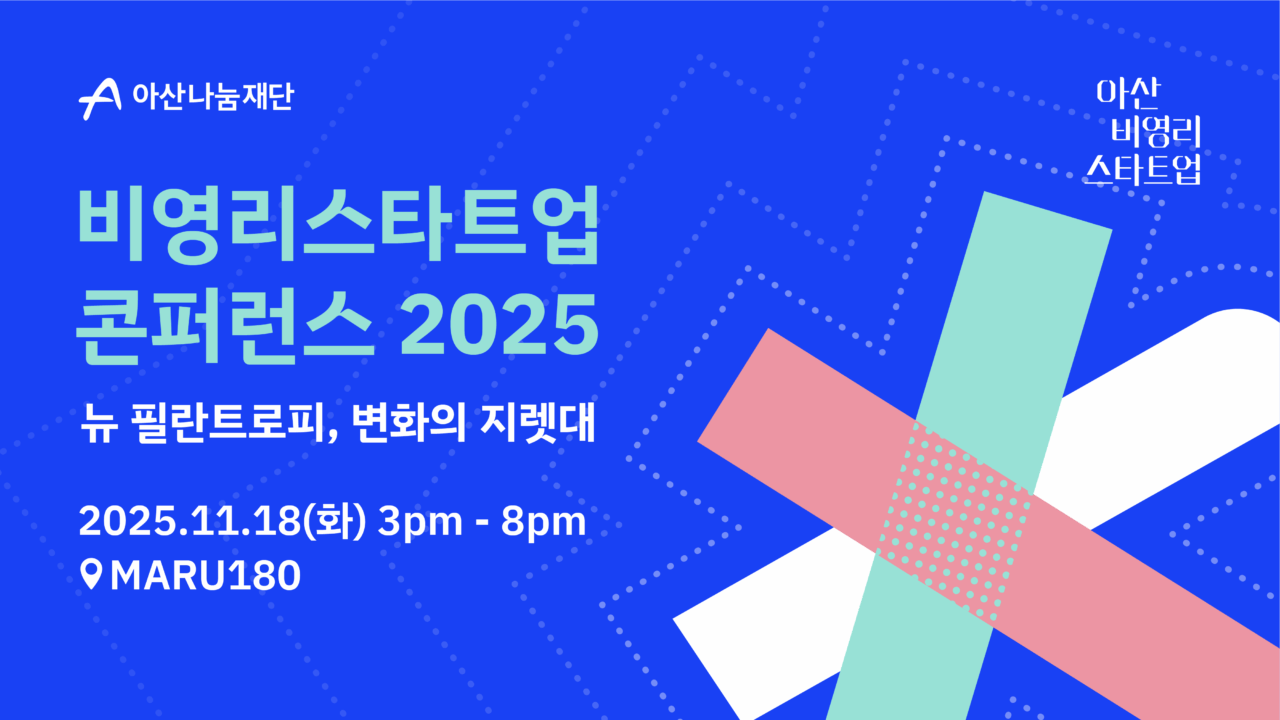 아산나눔재단

아산
비영리
스타트업

비영리스타트업
콘퍼런스 2025

뉴 필란트로피, 변화의 지렛대

2025.11.18(화) 3pm - 8pm
MARU180